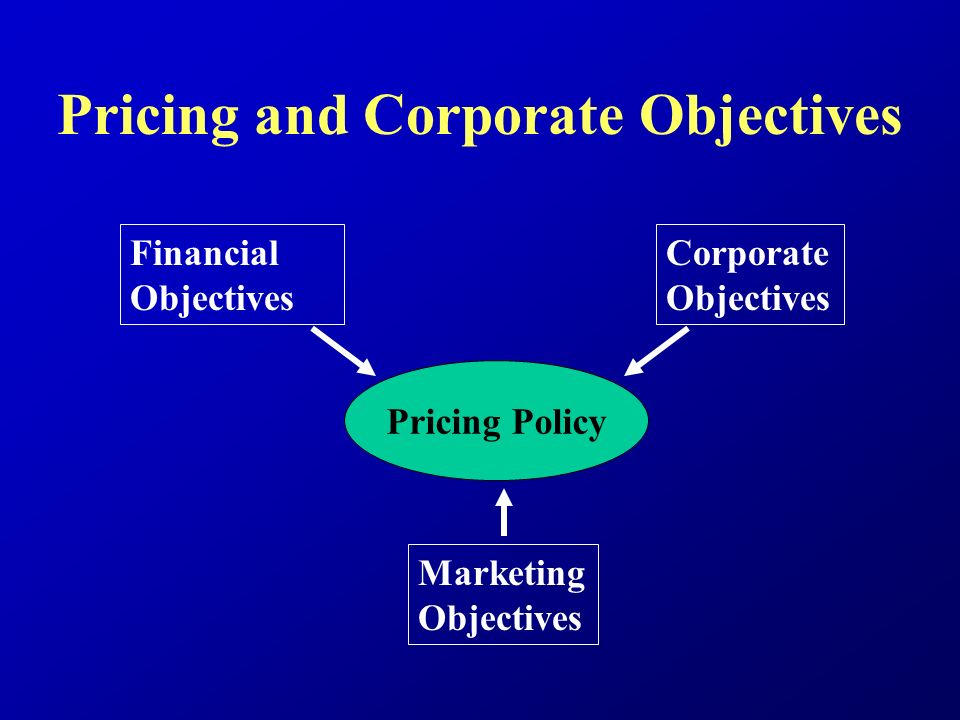 Pricing and Corporate Objectives

Financial Objectives

Corporate Objectives

Pricing Policy

Marketing Objectives